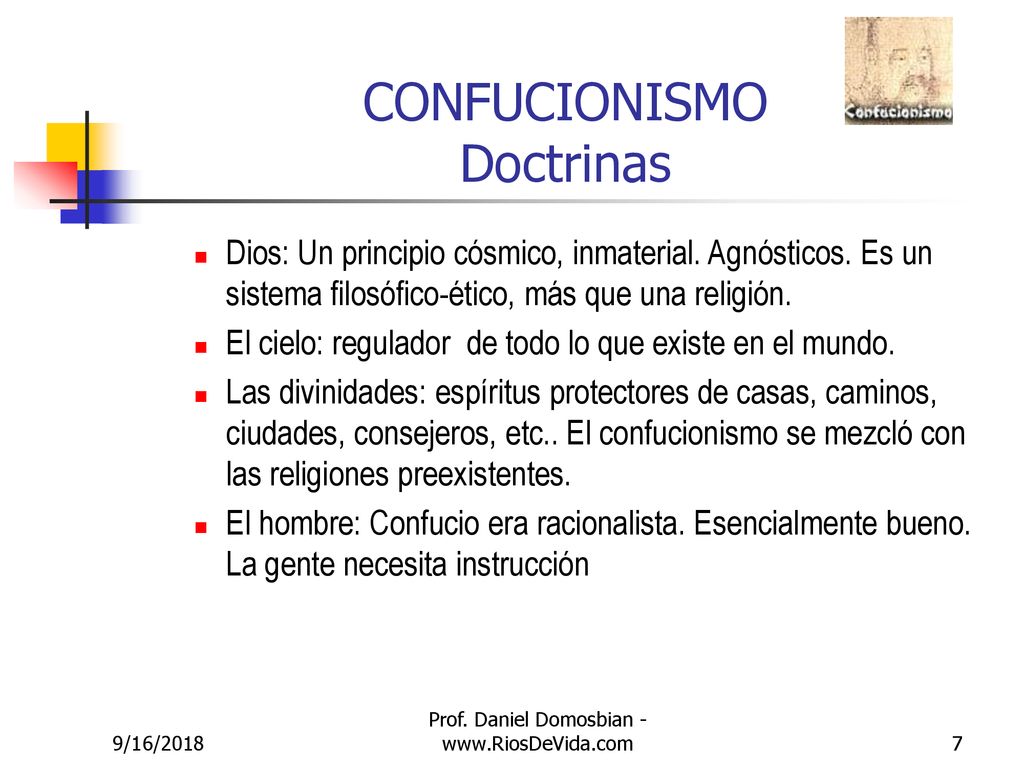 CONFUCIONISMO Doctrinas

Confucionismo

- Dios: Un principio cósmico, inmaterial. Agnósticos. Es un sistema filosófico-ético, más que una religión.
- El cielo: regulador de todo lo que existe en el mundo.
- Las divinidades: espíritus protectores de casas, caminos, ciudades, consejeros, etc.. El confucionismo se mezcló con las religiones preexistentes.
- El hombre: Confucio era racionalista. Esencialmente bueno. La gente necesita instrucción

9/16/2018

Prof. Daniel Domosbian - www.RiosDeVida.com

7